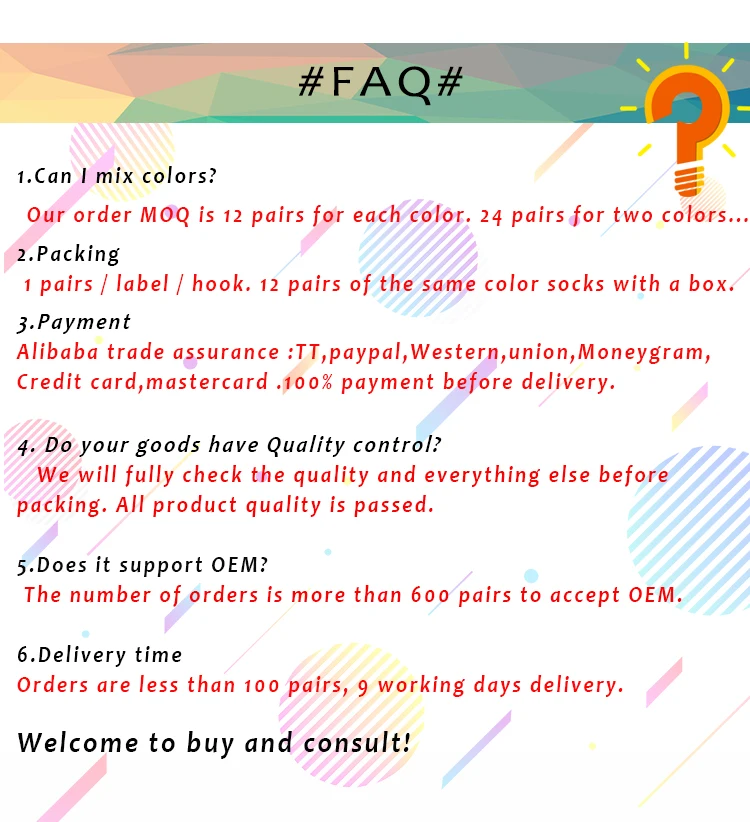 #FAQ#

1.Can I mix colors?

Our order MOQ is 12 pairs for each color. 24 pairs for two colors...

2.Packing

1 pairs / label / hook. 12 pairs of the same color socks with a box.

3.Payment

Alibaba trade assurance :TT,paypal,Western,union,Moneygram, Credit card,mastercard .100% payment before delivery.

4. Do your goods have Quality control?

We will fully check the quality and everything else before packing. All product quality is passed.

5.Does it support OEM?

The number of orders is more than 600 pairs to accept OEM.

6.Delivery time

Orders are less than 100 pairs, 9 working days delivery.

Welcome to buy and consult!